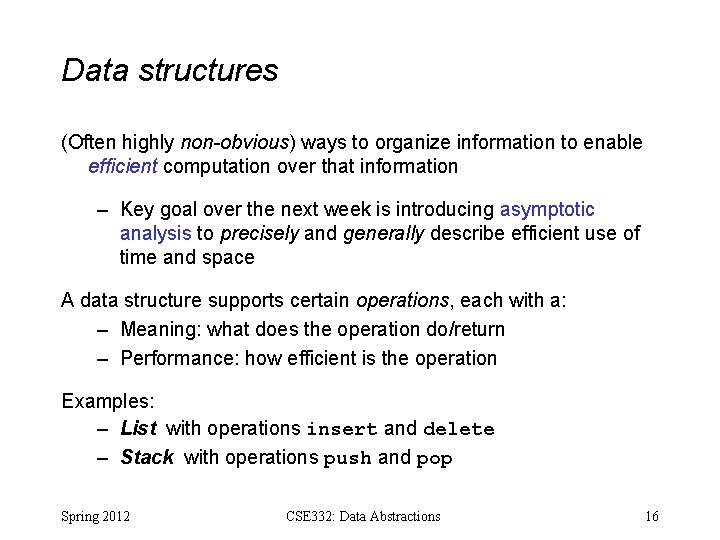 Data structures

(Often highly non-obvious) ways to organize information to enable efficient computation over that information

– Key goal over the next week is introducing asymptotic analysis to precisely and generally describe efficient use of time and space

A data structure supports certain operations, each with a:
– Meaning: what does the operation do/return
– Performance: how efficient is the operation

Examples:
– List with operations insert and delete
– Stack with operations push and pop

Spring 2012 CSE332: Data Abstractions 16